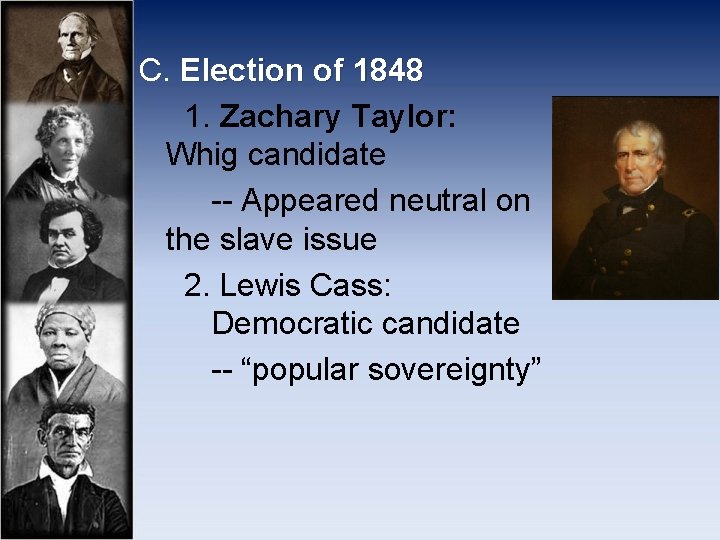 C. Election of 1848

1. Zachary Taylor: Whig candidate

-- Appeared neutral on the slave issue

2. Lewis Cass: Democratic candidate

-- “popular sovereignty”